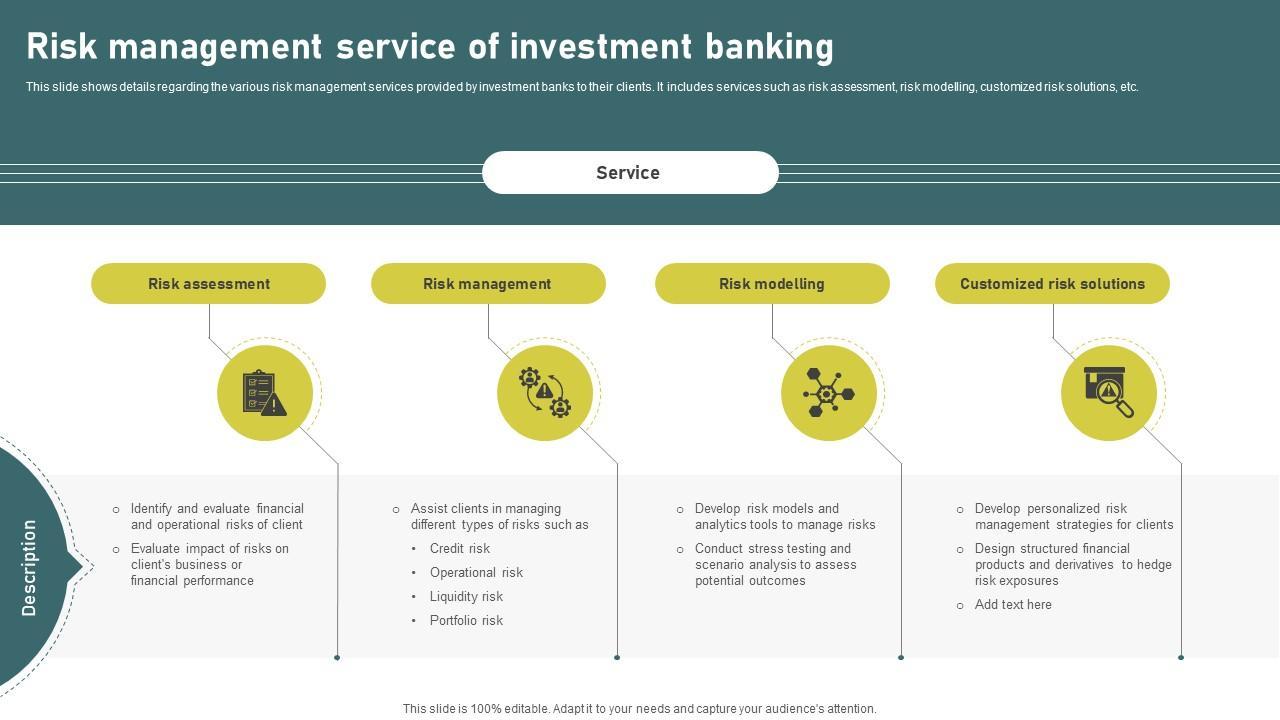 Risk management service of investment banking

This slide shows details regarding the various risk management services provided by investment banks to their clients. It includes services such as risk assessment, risk modelling, customized risk solutions, etc.

Service

Risk assessment

Risk management

Risk modelling

Customized risk solutions

Description

○ Identify and evaluate financial and operational risks of client
○ Evaluate impact of risks on client's business or financial performance

○ Assist clients in managing different types of risks such as
• Credit risk
• Operational risk
• Liquidity risk
• Portfolio risk

○ Develop risk models and analytics tools to manage risks
○ Conduct stress testing and scenario analysis to assess potential outcomes

○ Develop personalized risk management strategies for clients
○ Design structured financial products and derivatives to hedge risk exposures
○ Add text here

This slide is 100% editable. Adapt it to your needs and capture your audience's attention.